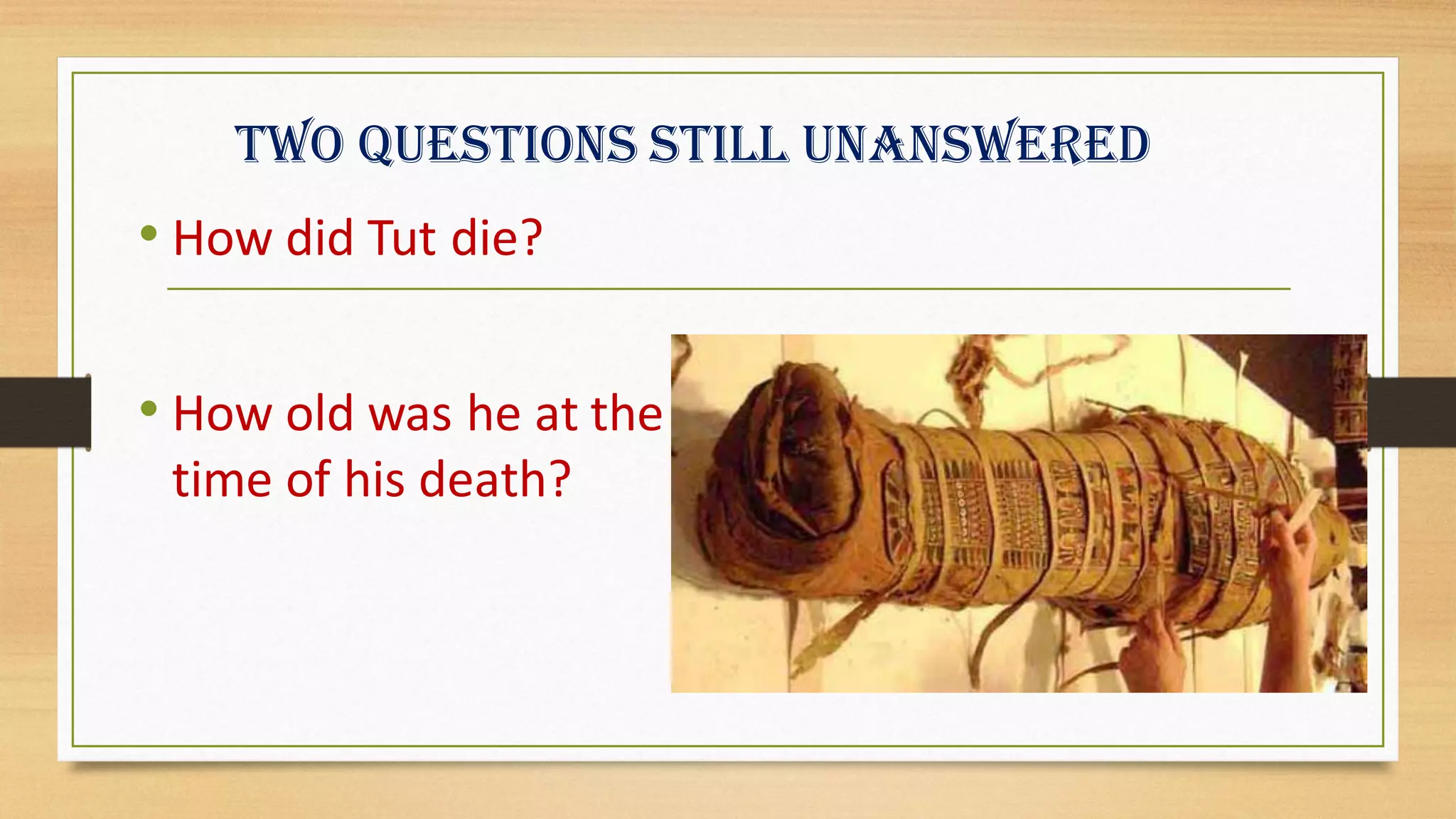 TWO QUESTIONS STILL UNANSWERED

• How did Tut die?

• How old was he at the time of his death?